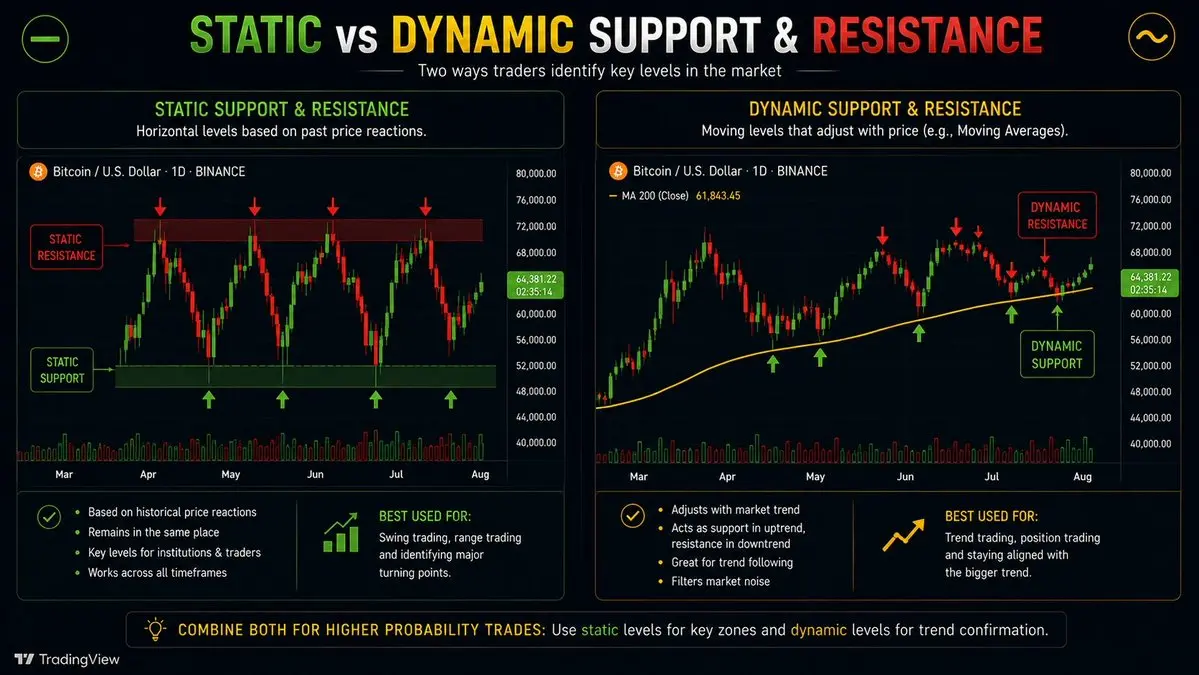 STATIC vs DYNAMIC SUPPORT & RESISTANCE

Two ways traders identify key levels in the market

STATIC SUPPORT & RESISTANCE

Horizontal levels based on past price reactions.

Bitcoin / U.S. Dollar · 1D · BINANCE

STATIC RESISTANCE

STATIC SUPPORT

80,000.00
76,000.00
72,000.00
68,000.00
64,381.22
02:35:14
60,000.00
56,000.00
52,000.00
48,000.00
44,000.00
40,000.00

Mar Apr May Jun Jul Aug

- Based on historical price reactions
- Remains in the same place
- Key levels for institutions & traders
- Works across all timeframes

BEST USED FOR:
Swing trading, range trading and identifying major turning points.

DYNAMIC SUPPORT & RESISTANCE

Moving levels that adjust with price (e.g., Moving Averages).

Bitcoin / U.S. Dollar · 1D · BINANCE

MA 200 (Close) 61,843.45

DYNAMIC RESISTANCE

DYNAMIC SUPPORT

80,000.00
76,000.00
72,000.00
68,000.00
64,381.22
02:35:14
60,000.00
56,000.00
52,000.00
48,000.00
44,000.00
40,000.00

Mar Apr May Jun Jul Aug

- Adjusts with market trend
- Acts as support in uptrend, resistance in downtrend
- Great for trend following
- Filters market noise

BEST USED FOR:
Trend trading, position trading and staying aligned with the bigger trend.

COMBINE BOTH FOR HIGHER PROBABILITY TRADES: Use static levels for key zones and dynamic levels for trend confirmation.

TradingView